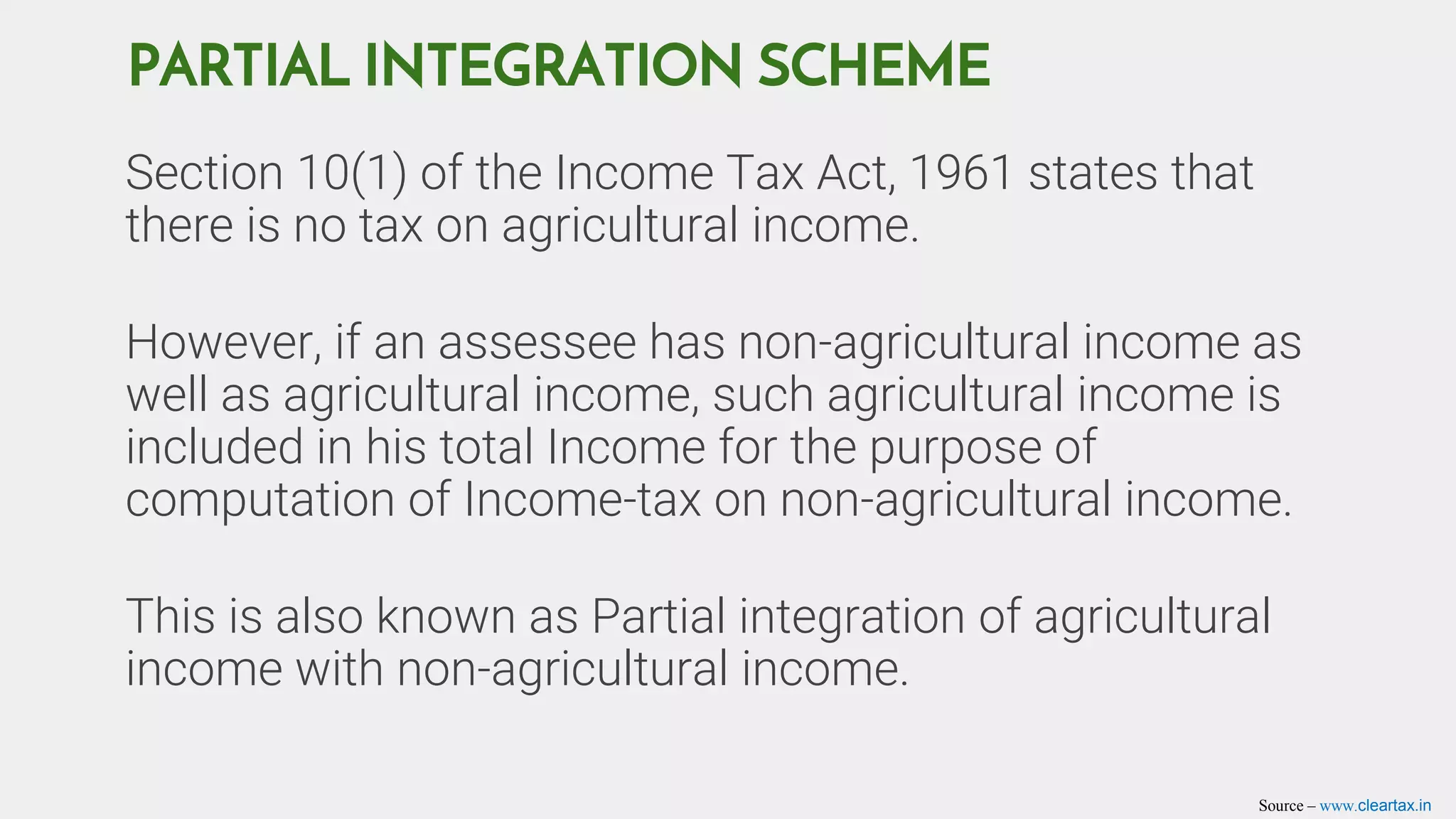 PARTIAL INTEGRATION SCHEME

Section 10(1) of the Income Tax Act, 1961 states that there is no tax on agricultural income.

However, if an assessee has non-agricultural income as well as agricultural income, such agricultural income is included in his total Income for the purpose of computation of Income-tax on non-agricultural income.

This is also known as Partial integration of agricultural income with non-agricultural income.

Source – www.cleartax.in